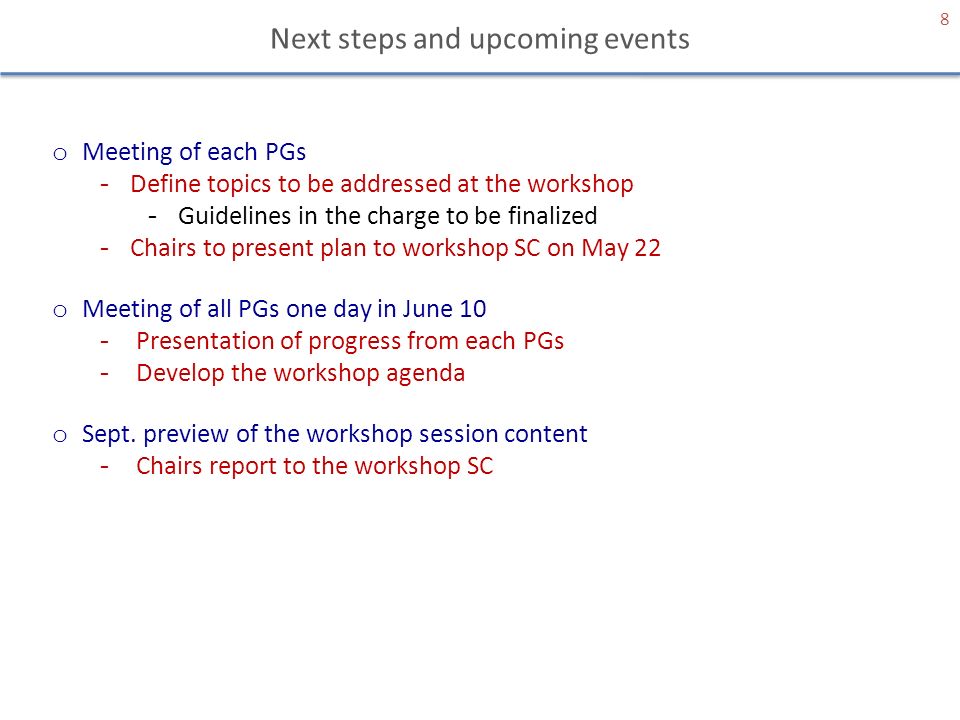 8

Next steps and upcoming events

o Meeting of each PGs
- Define topics to be addressed at the workshop
- Guidelines in the charge to be finalized
- Chairs to present plan to workshop SC on May 22

o Meeting of all PGs one day in June 10
- Presentation of progress from each PGs
- Develop the workshop agenda

o Sept. preview of the workshop session content
- Chairs report to the workshop SC